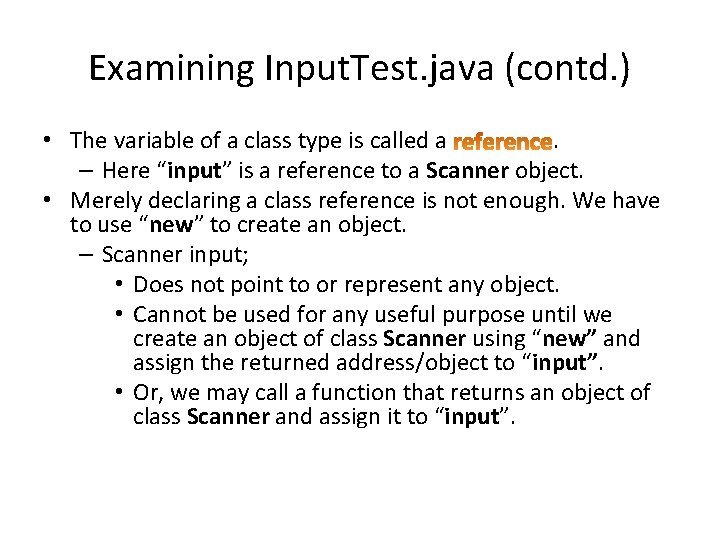 Examining InputTest.java (contd.)

• The variable of a class type is called a reference.
– Here “input” is a reference to a Scanner object.

• Merely declaring a class reference is not enough. We have to use “new” to create an object.
– Scanner input;
• Does not point to or represent any object.
• Cannot be used for any useful purpose until we create an object of class Scanner using “new” and assign the returned address/object to “input”.
• Or, we may call a function that returns an object of class Scanner and assign it to “input”.